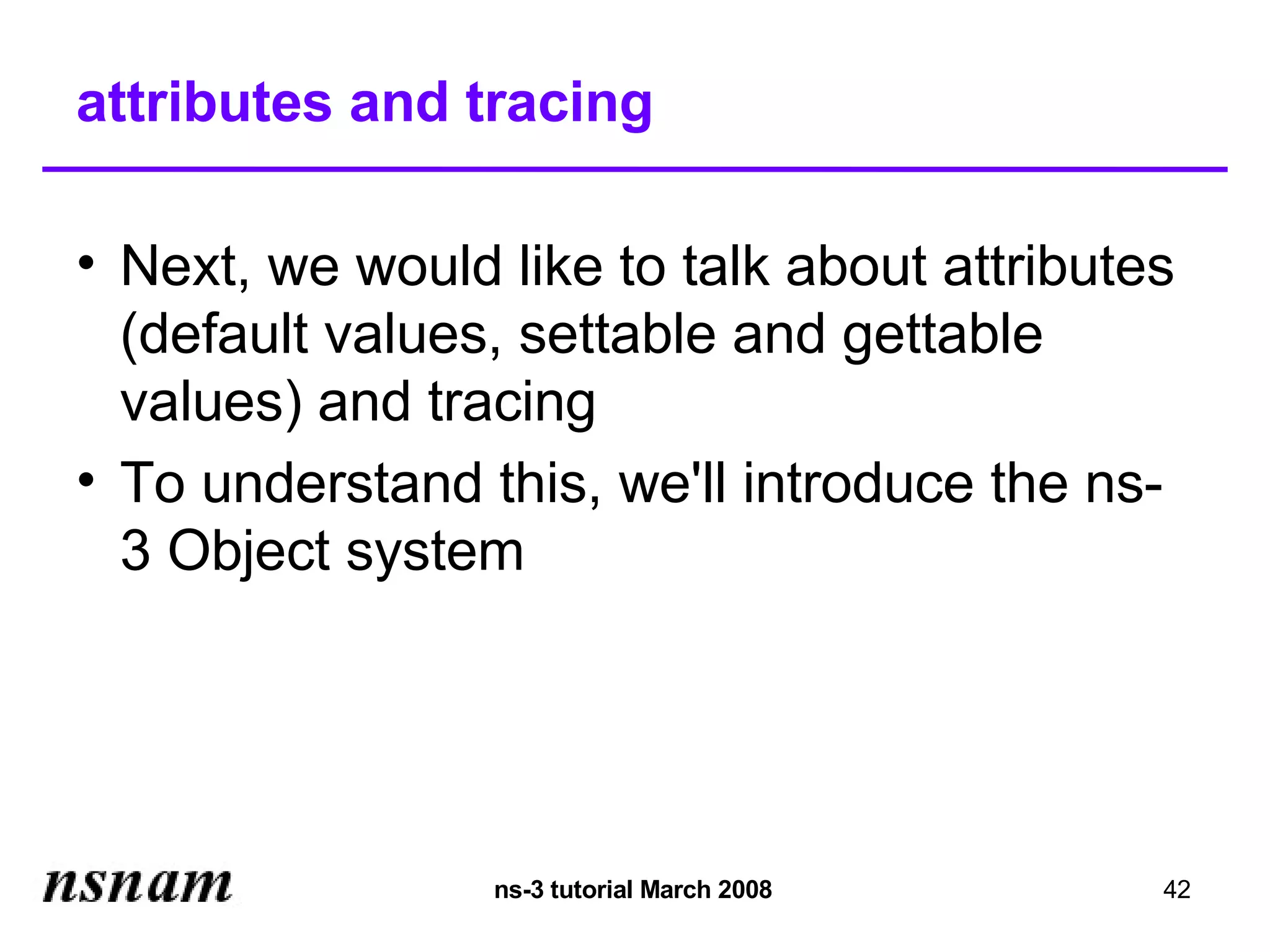 attributes and tracing

• Next, we would like to talk about attributes (default values, settable and gettable values) and tracing

• To understand this, we'll introduce the ns-3 Object system

nsnam

ns-3 tutorial March 2008

42